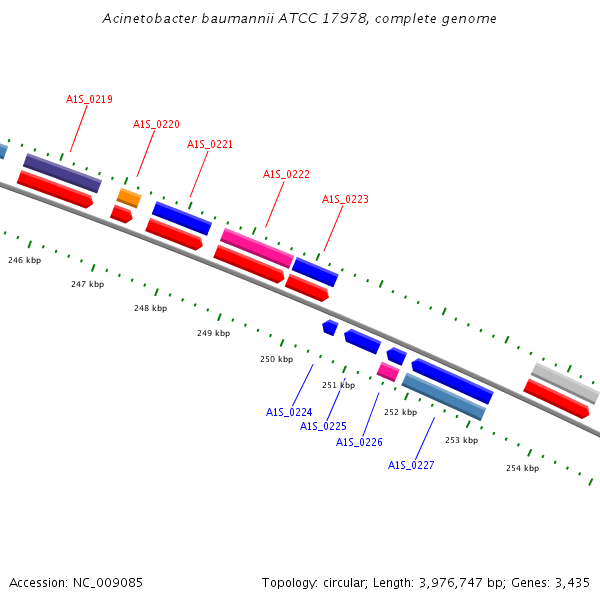 Acinetobacter baumannii ATCC 17978, complete genome

A1S_0219
A1S_0220
A1S_0221
A1S_0222
A1S_0223

246 kbp
247 kbp
248 kbp
249 kbp
250 kbp
251 kbp
252 kbp
253 kbp
254 kbp

A1S_0224
A1S_0225
A1S_0226
A1S_0227

Accession: NC_009085

Topology: circular; Length: 3,976,747 bp; Genes: 3,435